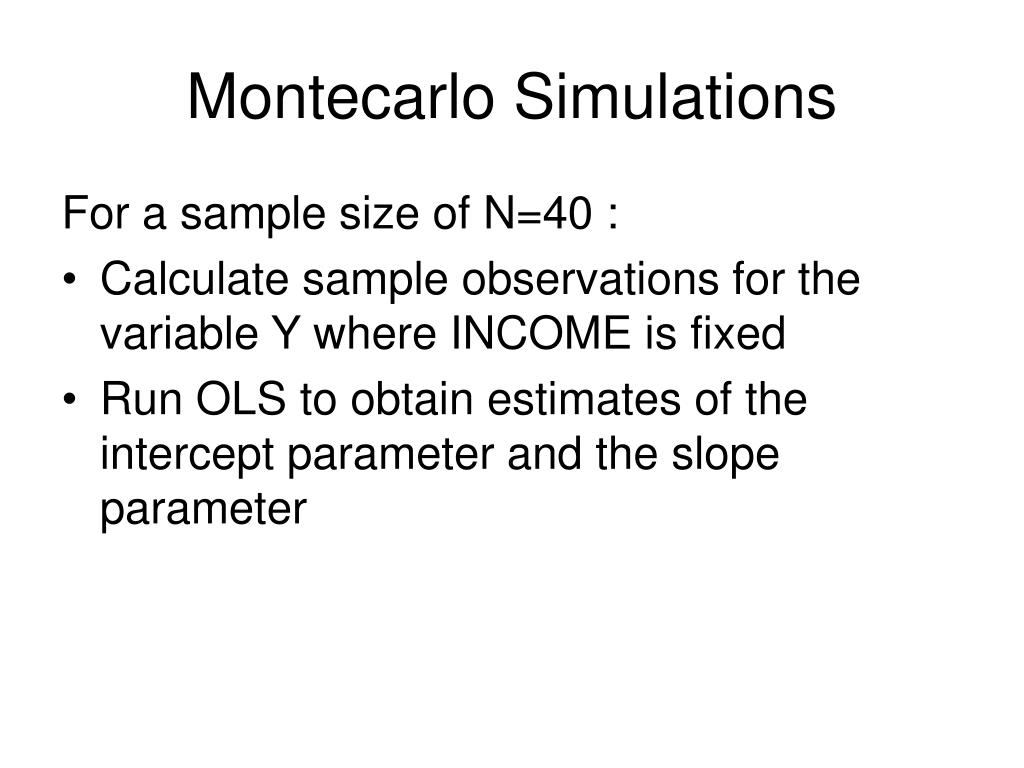 Montecarlo Simulations

For a sample size of N=40 :

• Calculate sample observations for the variable Y where INCOME is fixed

• Run OLS to obtain estimates of the intercept parameter and the slope parameter